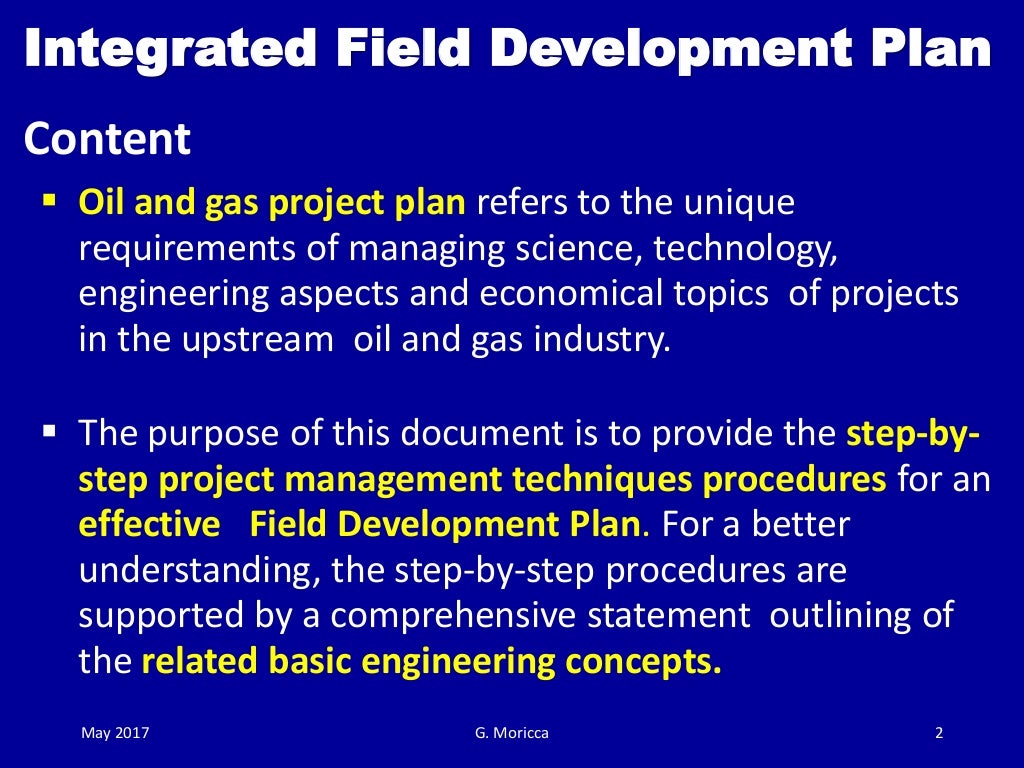 Integrated Field Development Plan

Content

▪ Oil and gas project plan refers to the unique requirements of managing science, technology, engineering aspects and economical topics of projects in the upstream oil and gas industry.

▪ The purpose of this document is to provide the step-by-step project management techniques procedures for an effective Field Development Plan. For a better understanding, the step-by-step procedures are supported by a comprehensive statement outlining of the related basic engineering concepts.

May 2017

G. Moricca

2